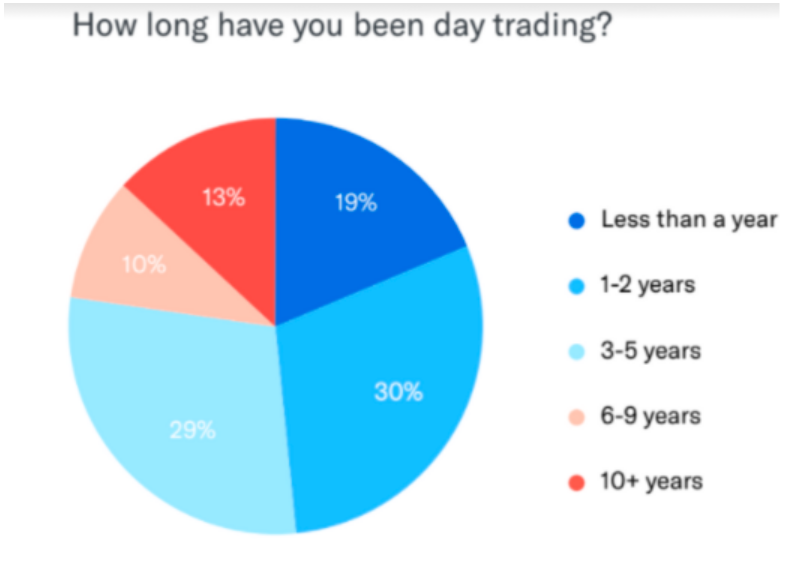 How long have you been day trading?

13%

19%

10%

30%

29%

Less than a year

1-2 years

3-5 years

6-9 years

10+ years